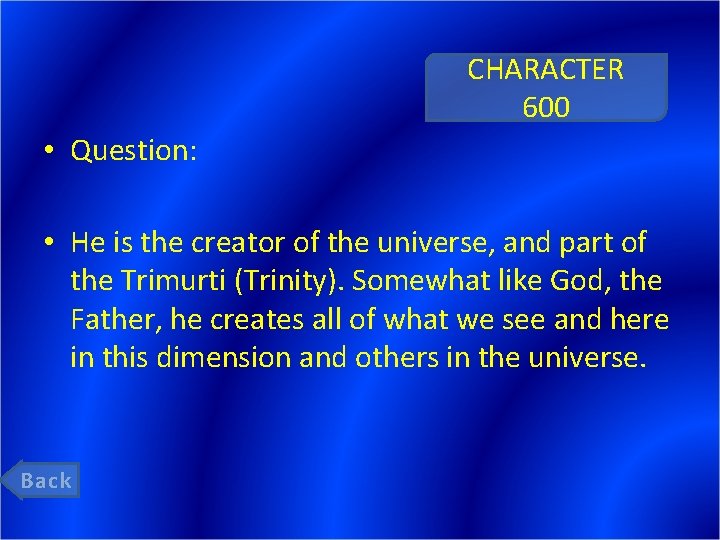 CHARACTER
600

• Question:

• He is the creator of the universe, and part of the Trimurti (Trinity). Somewhat like God, the Father, he creates all of what we see and here in this dimension and others in the universe.

Back